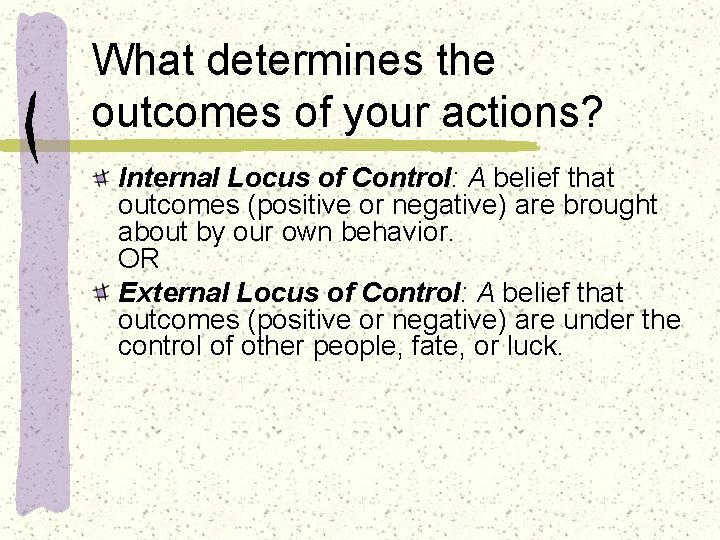 What determines the outcomes of your actions?

Internal Locus of Control: A belief that outcomes (positive or negative) are brought about by our own behavior.
OR

External Locus of Control: A belief that outcomes (positive or negative) are under the control of other people, fate, or luck.